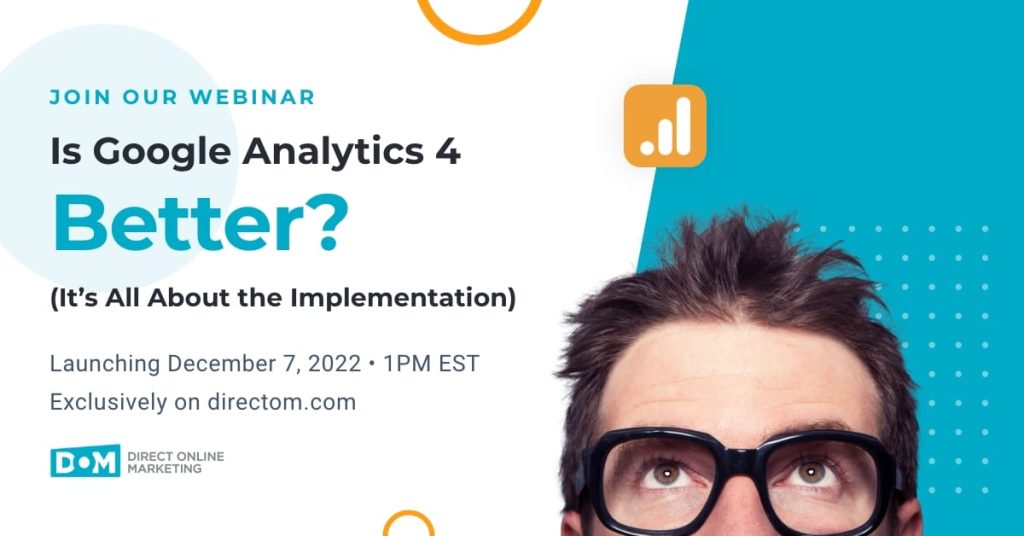 JOIN OUR WEBINAR

Is Google Analytics 4

Better?

(It's All About the Implementation)

Launching December 7, 2022 • 1PM EST

Exclusively on directom.com

DOM DIRECT ONLINE MARKETING